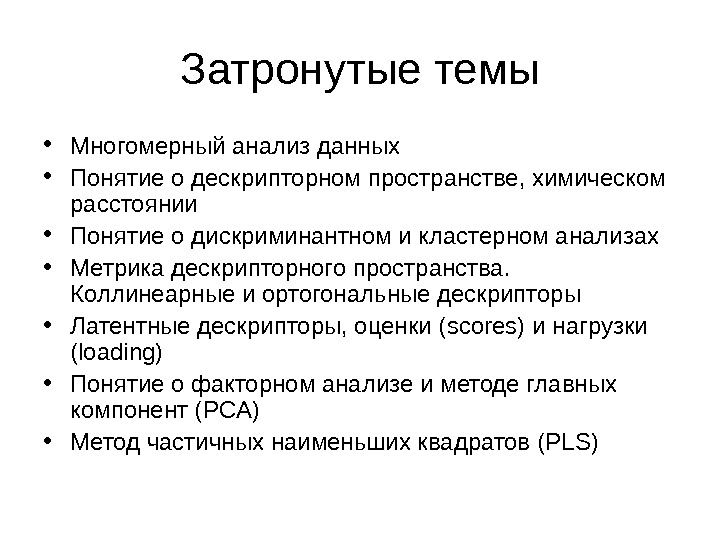 Затронутые темы

• Многомерный анализ данных
• Понятие о дескрипторном пространстве, химическом расстоянии
• Понятие о дискриминантном и кластерном анализах
• Метрика дескрипторного пространства. Коллинеарные и ортогональные дескрипторы
• Латентные дескрипторы, оценки (scores) и нагрузки (loading)
• Понятие о факторном анализе и методе главных компонент (PCA)
• Метод частичных наименьших квадратов (PLS)